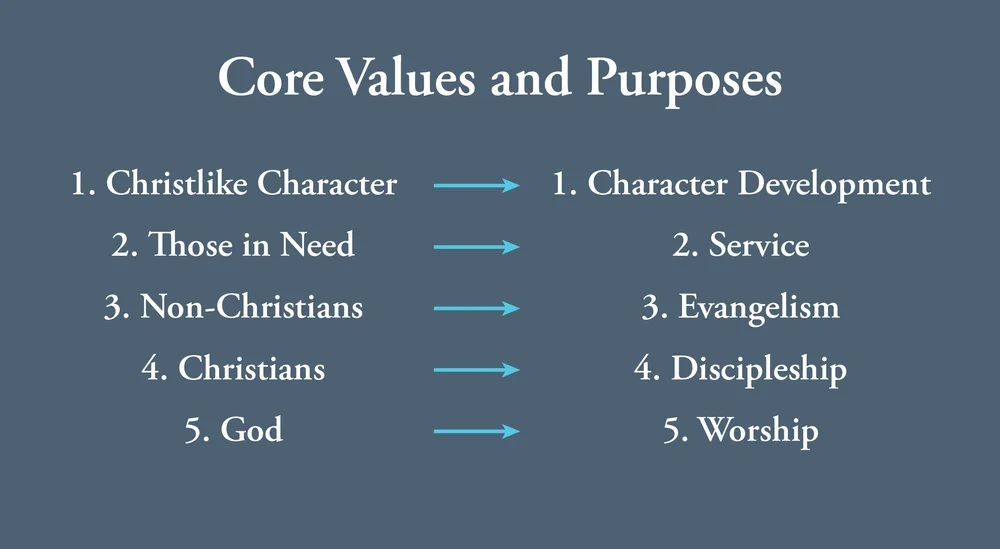 Core Values and Purposes

1. Christlike Character → 1. Character Development
2. Those in Need → 2. Service
3. Non-Christians → 3. Evangelism
4. Christians → 4. Discipleship
5. God → 5. Worship